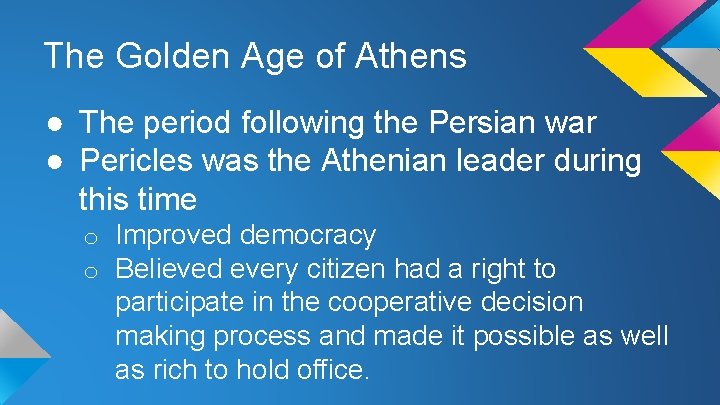 The Golden Age of Athens

● The period following the Persian war
● Pericles was the Athenian leader during this time
  ○ Improved democracy
  ○ Believed every citizen had a right to participate in the cooperative decision making process and made it possible as well as rich to hold office.